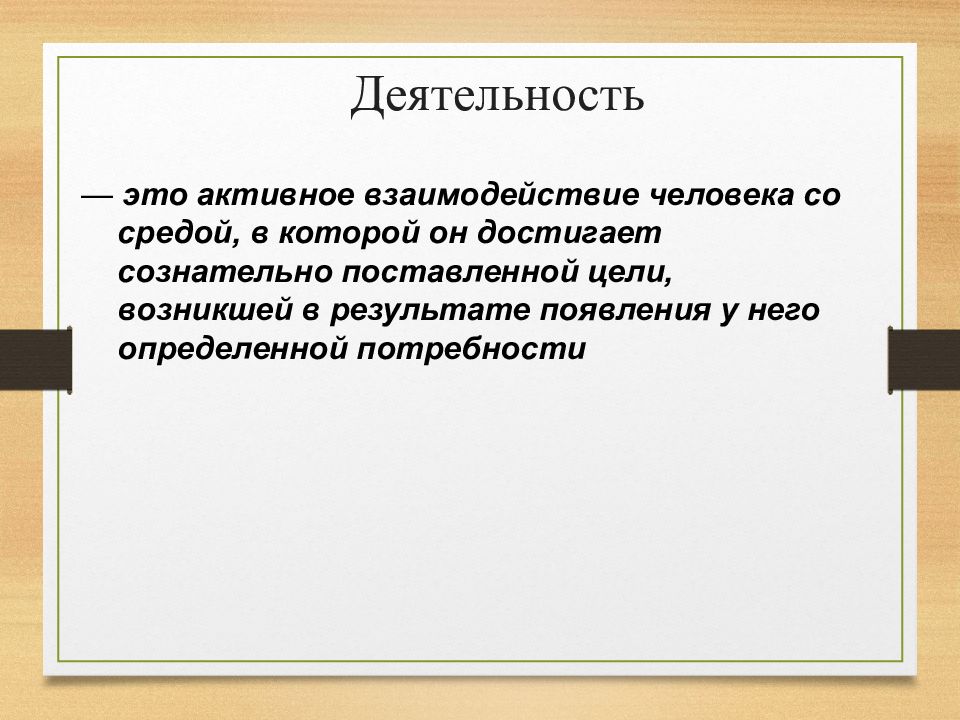 Деятельность

— это активное взаимодействие человека со средой, в которой он достигает сознательно поставленной цели, возникшей в результате появления у него определенной потребности